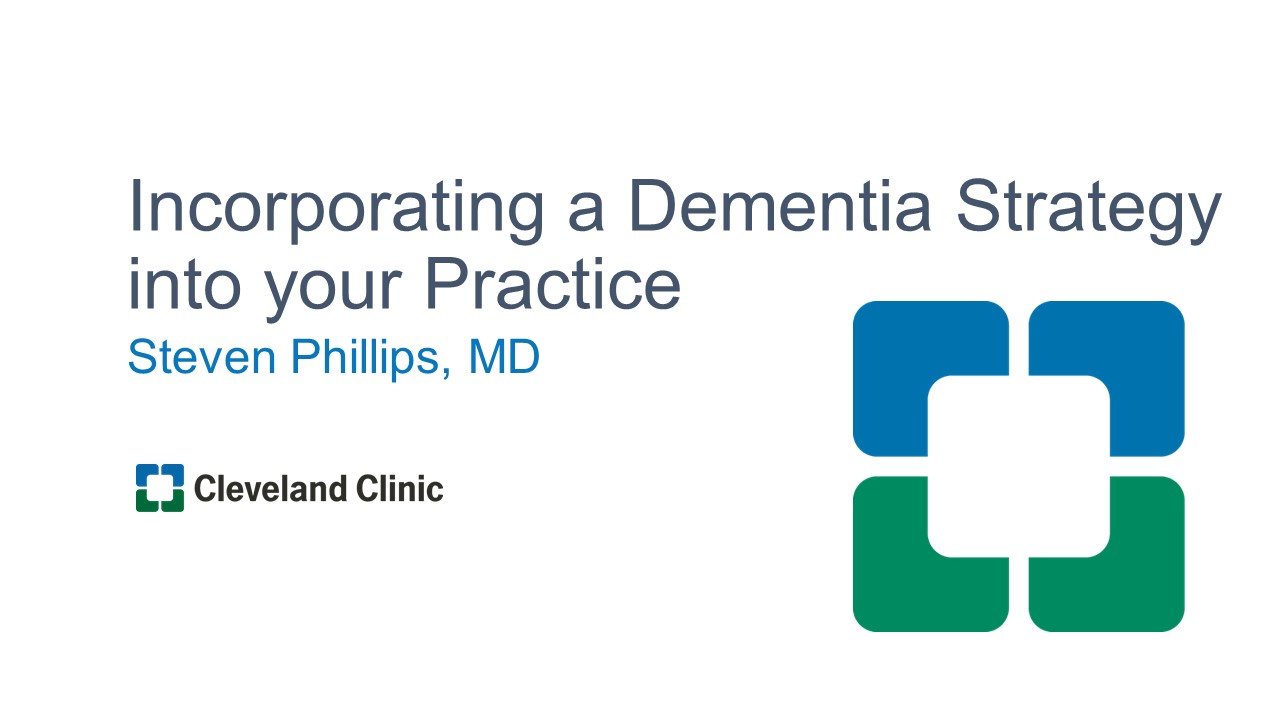 Incorporating a Dementia Strategy into your Practice
Steven Phillips, MD

Cleveland Clinic